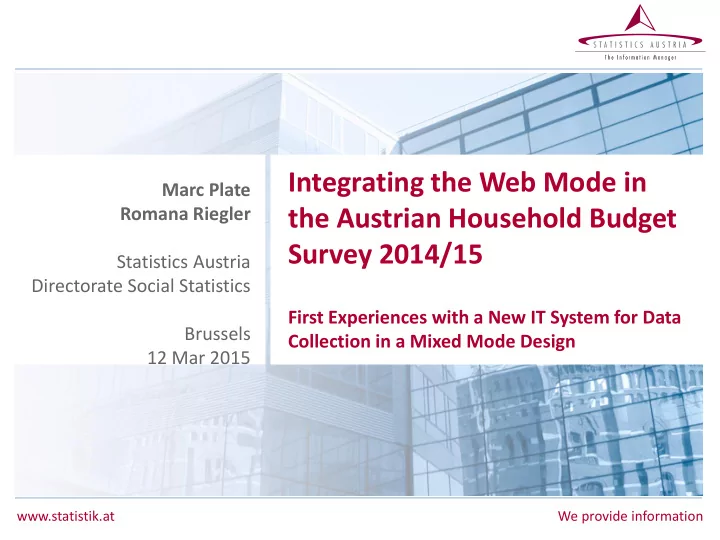 STATISTICS AUSTRIA
The Information Manager

Marc Plate
Romana Riegler

Statistics Austria
Directorate Social Statistics

Brussels
12 Mar 2015

Integrating the Web Mode in the Austrian Household Budget Survey 2014/15

First Experiences with a New IT System for Data Collection in a Mixed Mode Design

www.statistik.at

We provide information